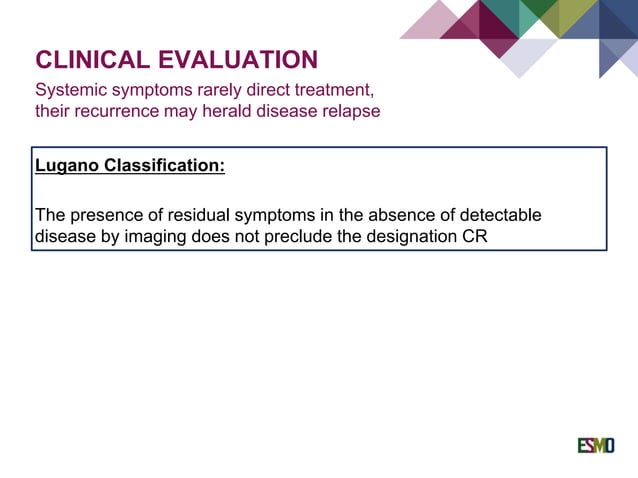 CLINICAL EVALUATION

Systemic symptoms rarely direct treatment, their recurrence may herald disease relapse

Lugano Classification:

The presence of residual symptoms in the absence of detectable disease by imaging does not preclude the designation CR

ESMO